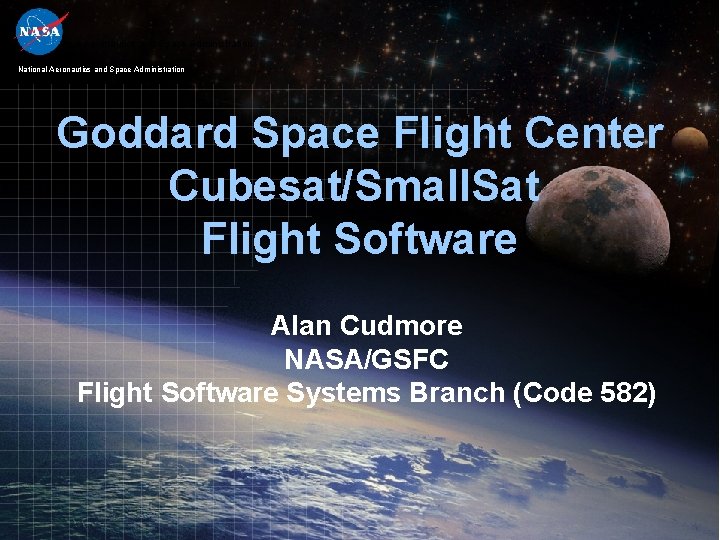 NASA

National Aeronautics and Space Administration

Goddard Space Flight Center
Cubesat/SmallSat
Flight Software

Alan Cudmore
NASA/GSFC
Flight Software Systems Branch (Code 582)